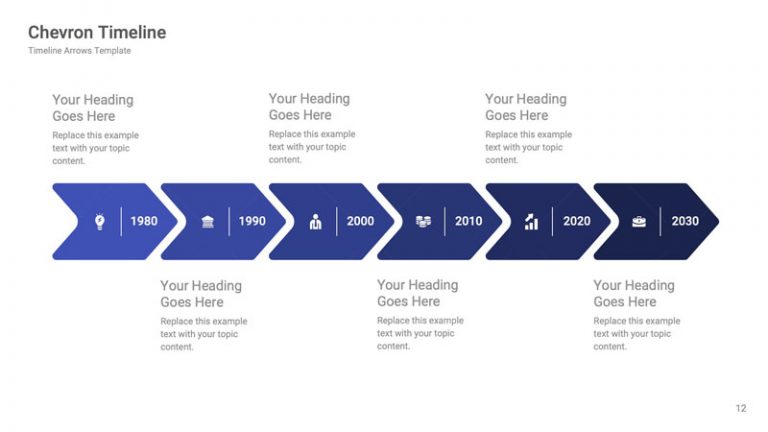 Chevron Timeline
Timeline Arrows Template

Your Heading Goes Here
Replace this example text with your topic content.

Your Heading Goes Here
Replace this example text with your topic content.

Your Heading Goes Here
Replace this example text with your topic content.

1980

1990

2000

2010

2020

2030

Your Heading Goes Here
Replace this example text with your topic content.

Your Heading Goes Here
Replace this example text with your topic content.

Your Heading Goes Here
Replace this example text with your topic content.

12